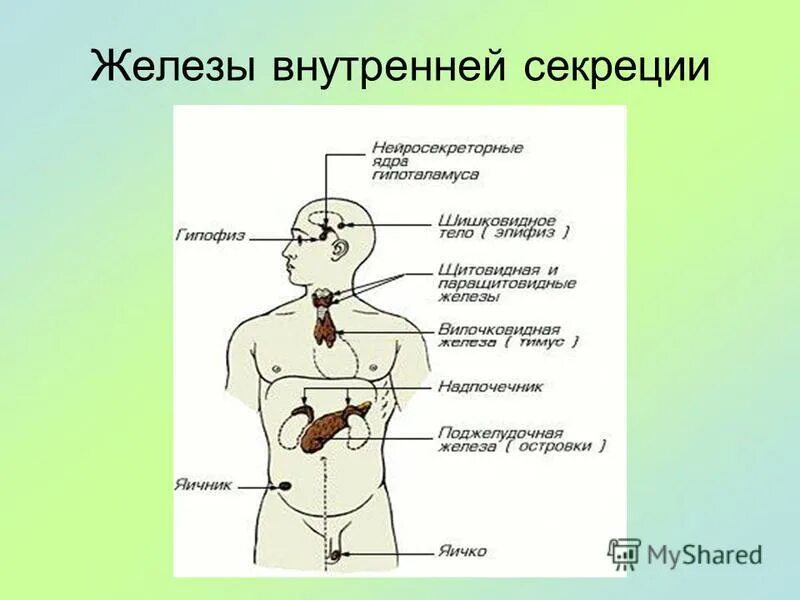 Железы внутренней секреции

Нейросекреторные ядра гипоталамуса

Гипофиз

Шишковидное тело ( эпифиз )

Щитовидная и паращитовидные железы

Вилочковидная железа ( тимус )

Надпочечник

Поджелудочная железа ( островки )

Яичник

Яичко

MyShared